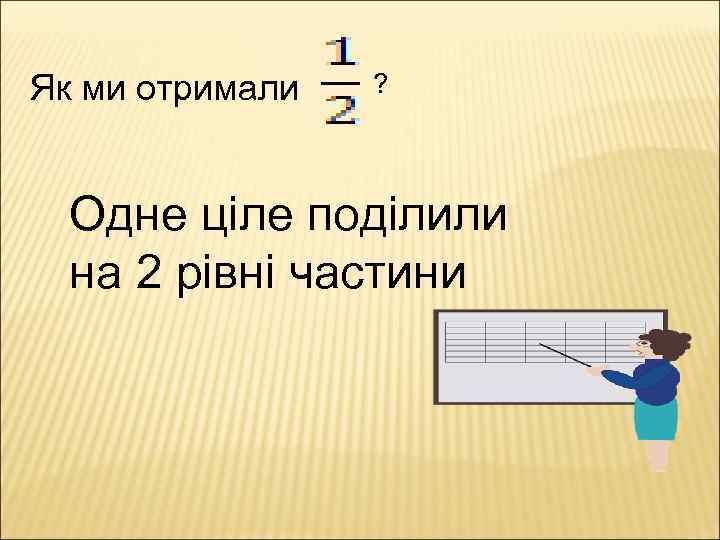 Як ми отримали $\frac{1}{2}$ ?

Одне ціле поділили на 2 рівні частини